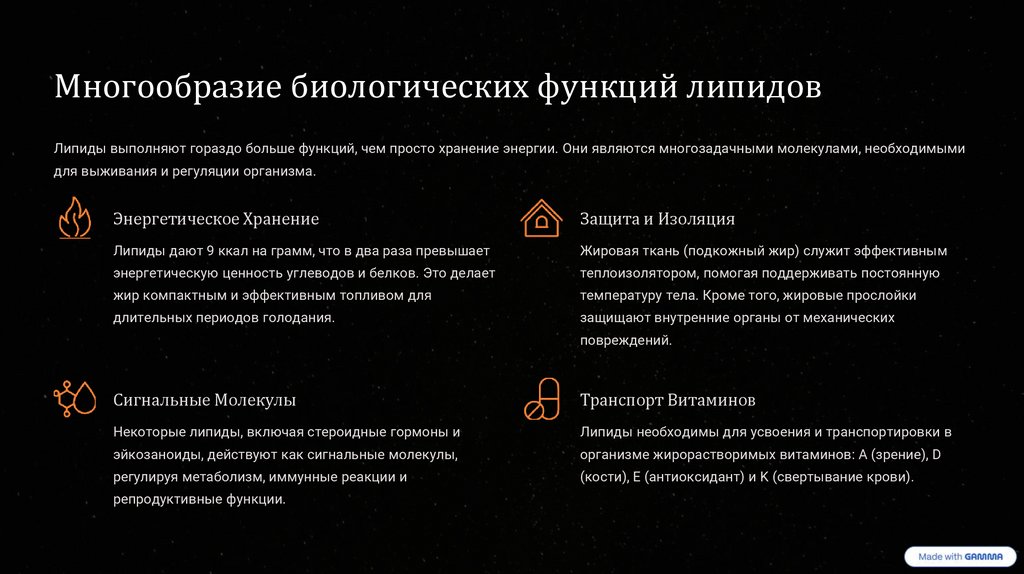 Многообразие биологических функций липидов

Липиды выполняют гораздо больше функций, чем просто хранение энергии. Они являются многозадачными молекулами, необходимыми для выживания и регуляции организма.

Энергетическое Хранение

Липиды дают 9 ккал на грамм, что в два раза превышает энергетическую ценность углеводов и белков. Это делает жир компактным и эффективным топливом для длительных периодов голодания.

Защита и Изоляция

Жировая ткань (подкожный жир) служит эффективным теплоизолятором, помогая поддерживать постоянную температуру тела. Кроме того, жировые прослойки защищают внутренние органы от механических повреждений.

Сигнальные Молекулы

Некоторые липиды, включая стероидные гормоны и эйкозаноиды, действуют как сигнальные молекулы, регулируя метаболизм, иммунные реакции и репродуктивные функции.

Транспорт Витаминов

Липиды необходимы для усвоения и транспортировки в организме жирорастворимых витаминов: A (зрение), D (кости), E (антиоксидант) и K (свертывание крови).

Made with GAMMA